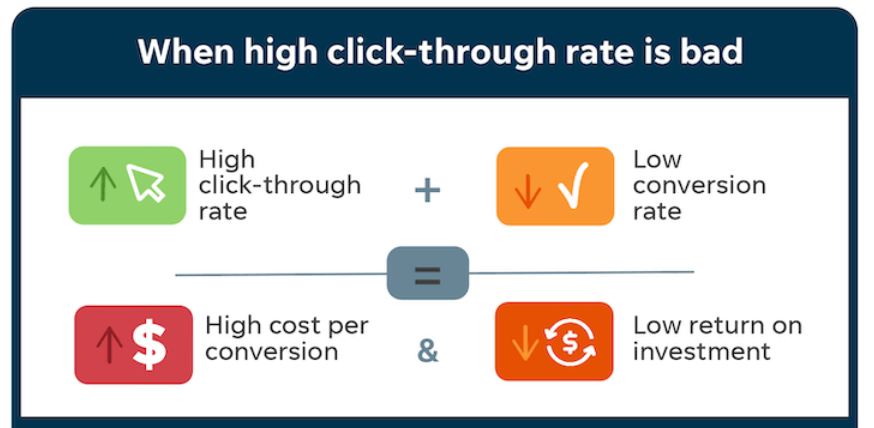 When high click-through rate is bad

High click-through rate

+

Low conversion rate

=

High cost per conversion

&

Low return on investment